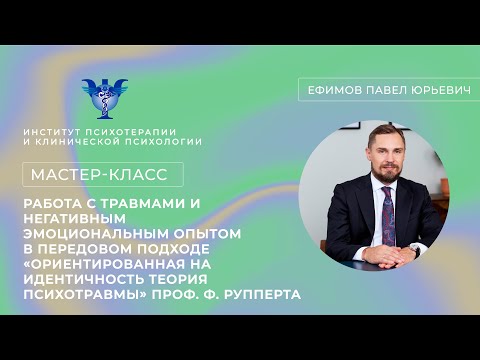 ИНСТИТУТ ПСИХОТЕРАПИИ И КЛИНИЧЕСКОЙ ПСИХОЛОГИИ

ЕФИМОВ ПАВЕЛ ЮРЬЕВИЧ

МАСТЕР-КЛАСС

РАБОТА С ТРАВМАМИ И НЕГАТИВНЫМ ЭМОЦИОНАЛЬНЫМ ОПЫТОМ В ПЕРЕДОВОМ ПОДХОДЕ «ОРИЕНТИРОВАННАЯ НА ИДЕНТИЧНОСТЬ ТЕОРИЯ ПСИХОТРАВМЫ» ПРОФ. Ф. РУППЕРТА